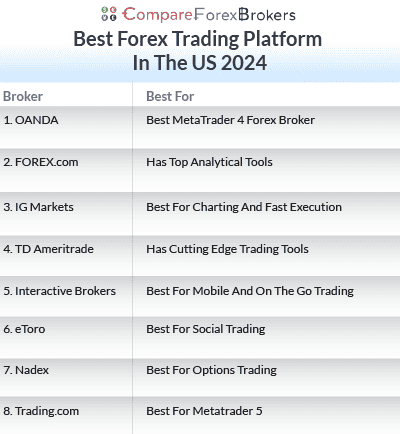 CompareForexBrokers

Best Forex Trading Platform In The US 2024

| Broker | Best For |
|---|---|
| 1. OANDA | Best MetaTrader 4 Forex Broker |
| 2. FOREX.com | Has Top Analytical Tools |
| 3. IG Markets | Best For Charting And Fast Execution |
| 4. TD Ameritrade | Has Cutting Edge Trading Tools |
| 5. Interactive Brokers | Best For Mobile And On The Go Trading |
| 6. eToro | Best For Social Trading |
| 7. Nadex | Best For Options Trading |
| 8. Trading.com | Best For Metatrader 5 |